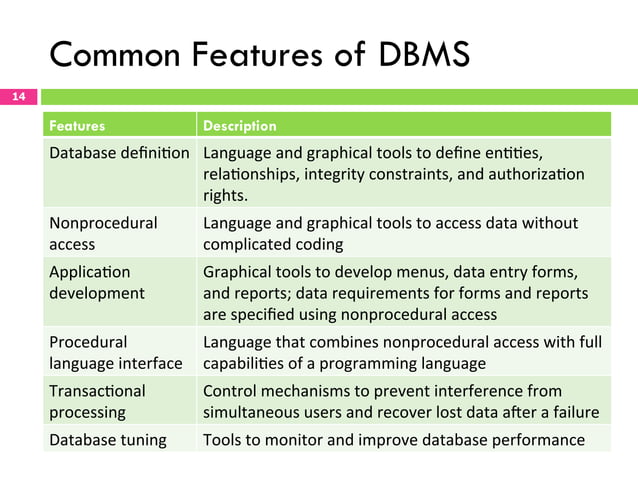 Common Features of DBMS

14

| Features | Description |
|---|---|
| Database definition | Language and graphical tools to define entities, relationships, integrity constraints, and authorization rights. |
| Nonprocedural access | Language and graphical tools to access data without complicated coding |
| Application development | Graphical tools to develop menus, data entry forms, and reports; data requirements for forms and reports are specified using nonprocedural access |
| Procedural language interface | Language that combines nonprocedural access with full capabilities of a programming language |
| Transactional processing | Control mechanisms to prevent interference from simultaneous users and recover lost data after a failure |
| Database tuning | Tools to monitor and improve database performance |